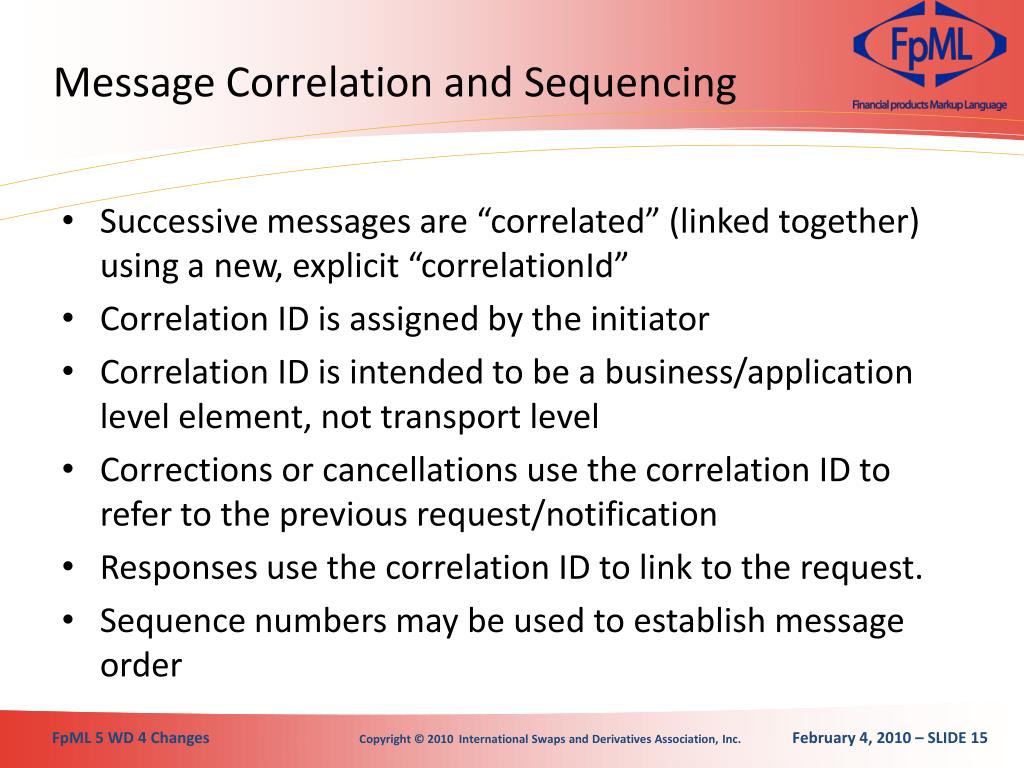 Message Correlation and Sequencing

FpML
Financial products Markup Language

• Successive messages are “correlated” (linked together) using a new, explicit “correlationId”
• Correlation ID is assigned by the initiator
• Correlation ID is intended to be a business/application level element, not transport level
• Corrections or cancellations use the correlation ID to refer to the previous request/notification
• Responses use the correlation ID to link to the request.
• Sequence numbers may be used to establish message order

FpML 5 WD 4 Changes
Copyright © 2010 International Swaps and Derivatives Association, Inc.
February 4, 2010 – SLIDE 15